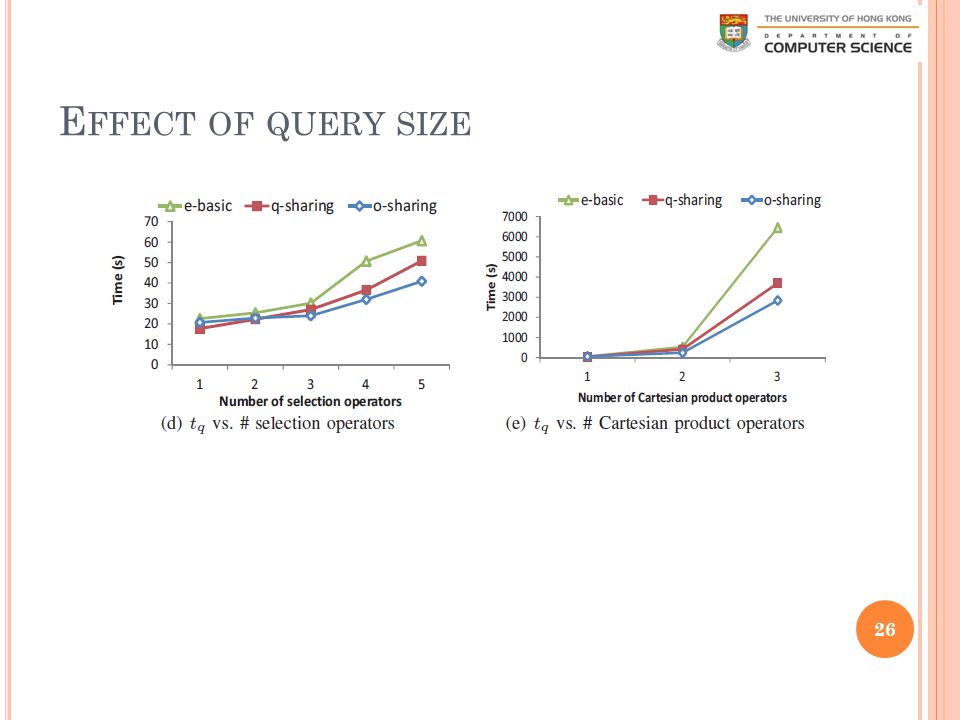 THE UNIVERSITY OF HONG KONG
DEPARTMENT OF
COMPUTER SCIENCE

EFFECT OF QUERY SIZE

e-basic q-sharing o-sharing
70
60
50
40
30
20
10
0
Time (s)
1 2 3 4 5
Number of selection operators
(d) $t_q$ vs. # selection operators

e-basic q-sharing o-sharing
7000
6000
5000
4000
3000
2000
1000
0
Time (s)
1 2 3
Number of Cartesian product operators
(e) $t_q$ vs. # Cartesian product operators

26